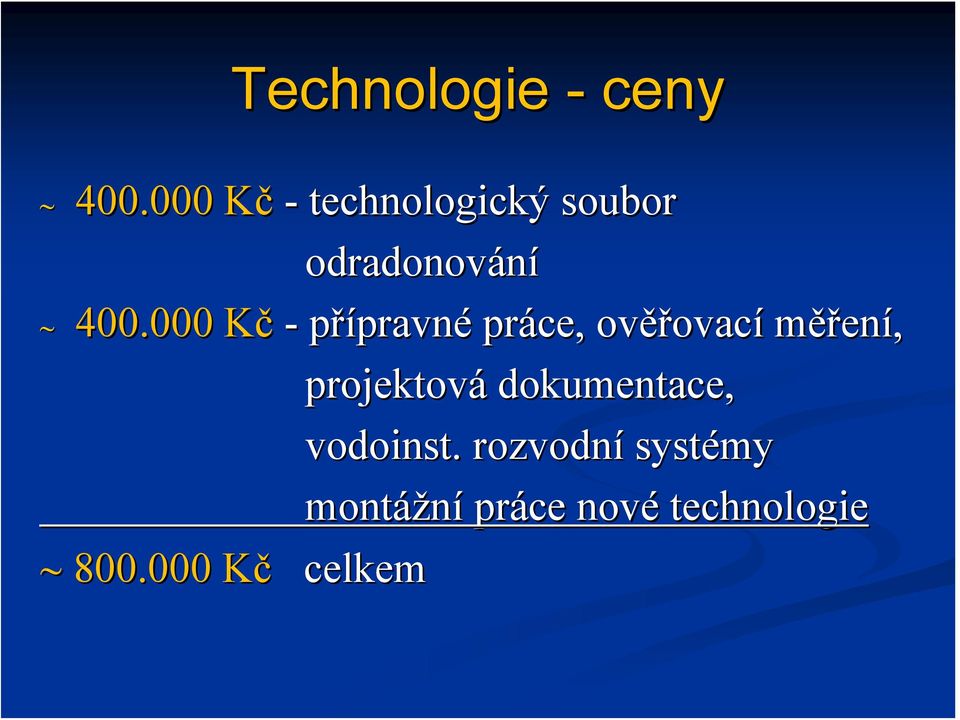 Technologie - ceny

~ 400.000 Kč - technologický soubor odradonování

~ 400.000 Kč - přípravné práce, ověřovací měření, projektová dokumentace, vodoinst. rozvodní systémy montážní práce nové technologie

~ 800.000 Kč celkem